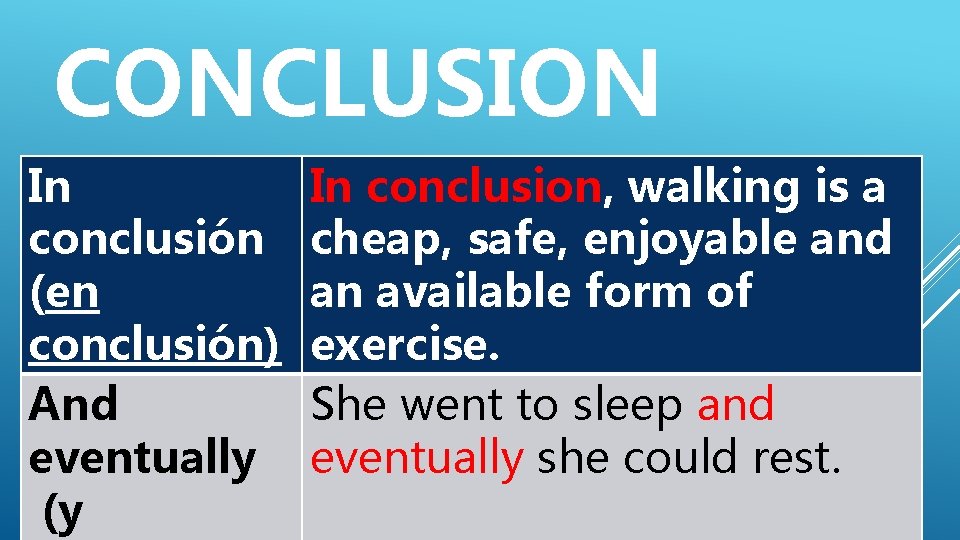 CONCLUSION

| In conclusión (en conclusión) | In conclusion, walking is a cheap, safe, enjoyable and an available form of exercise. |
|---|---|
| And eventually (y | She went to sleep and eventually she could rest. |